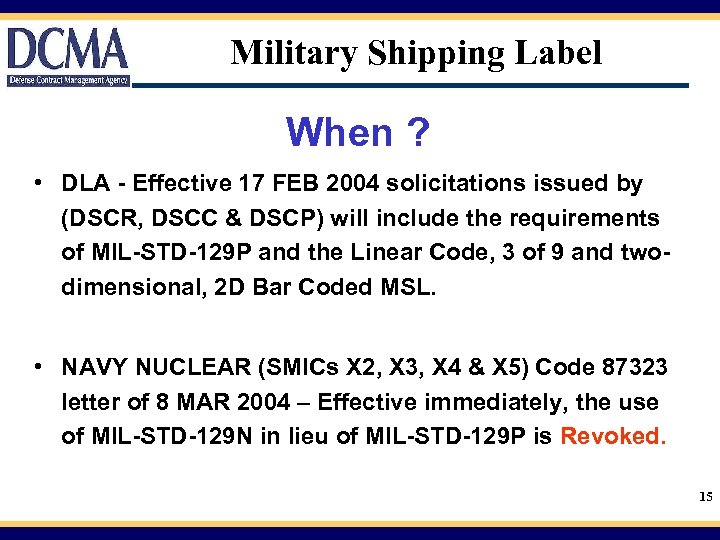 DCMA
Defense Contract Management Agency

Military Shipping Label

When ?

• DLA - Effective 17 FEB 2004 solicitations issued by (DSCR, DSCC & DSCP) will include the requirements of MIL-STD-129P and the Linear Code, 3 of 9 and two-dimensional, 2D Bar Coded MSL.

• NAVY NUCLEAR (SMICs X2, X3, X4 & X5) Code 87323 letter of 8 MAR 2004 – Effective immediately, the use of MIL-STD-129N in lieu of MIL-STD-129P is Revoked.

15